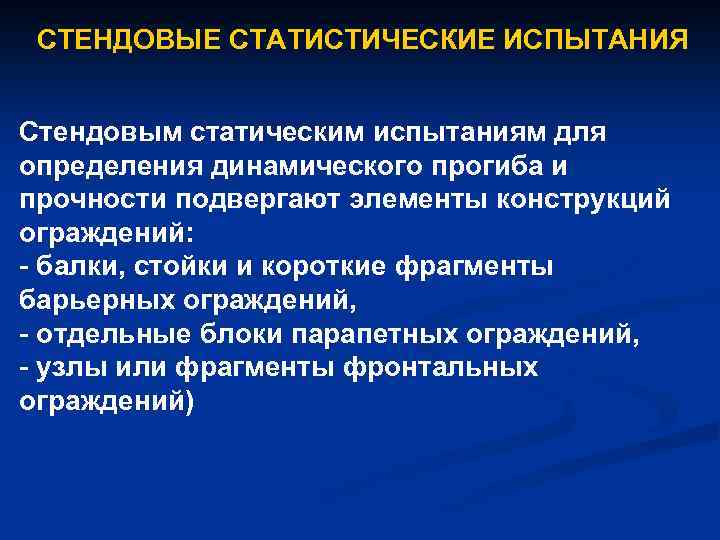 СТЕНДОВЫЕ СТАТИСТИЧЕСКИЕ ИСПЫТАНИЯ

Стендовым статическим испытаниям для определения динамического прогиба и прочности подвергают элементы конструкций ограждений:
- балки, стойки и короткие фрагменты барьерных ограждений,
- отдельные блоки парапетных ограждений,
- узлы или фрагменты фронтальных ограждений)